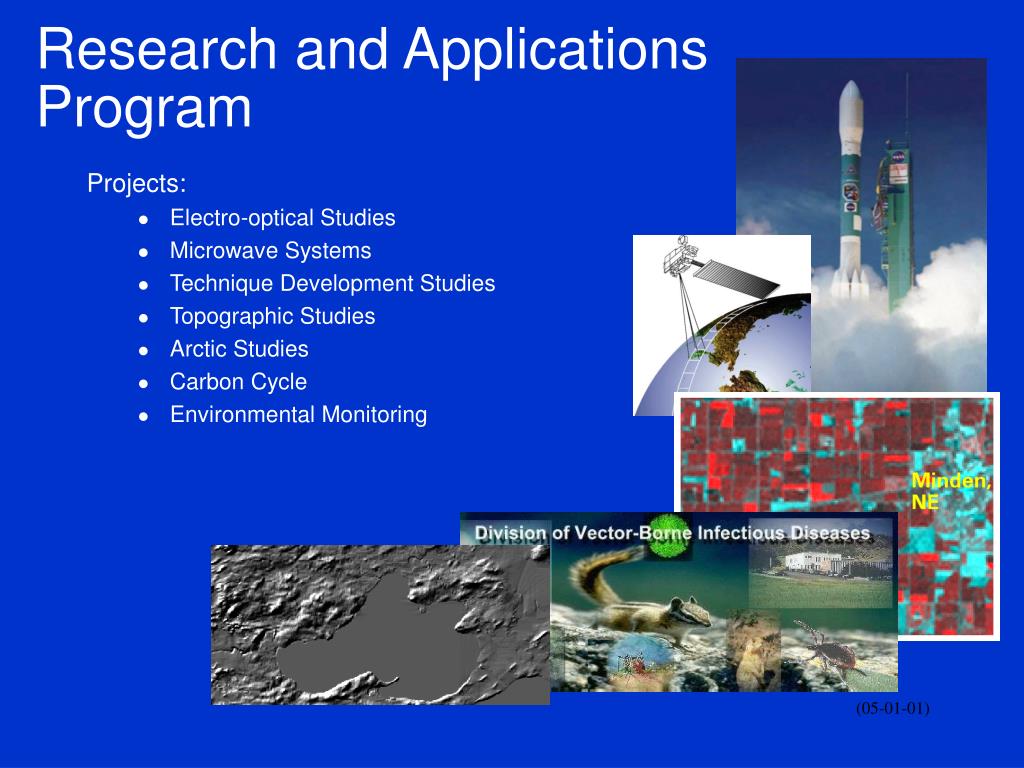 Research and Applications Program

Projects:

- Electro-optical Studies
- Microwave Systems
- Technique Development Studies
- Topographic Studies
- Arctic Studies
- Carbon Cycle
- Environmental Monitoring

Minden, NE

Division of Vector-Borne Infectious Diseases

(05-01-01)